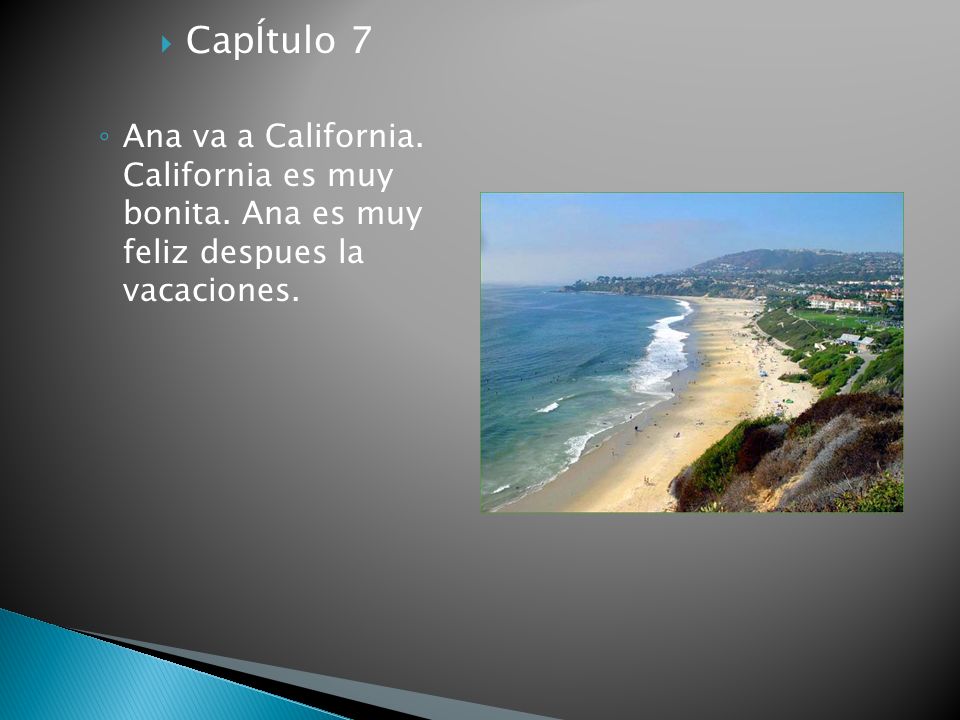 CapÍtulo 7

Ana va a California. California es muy bonita. Ana es muy feliz despues la vacaciones.